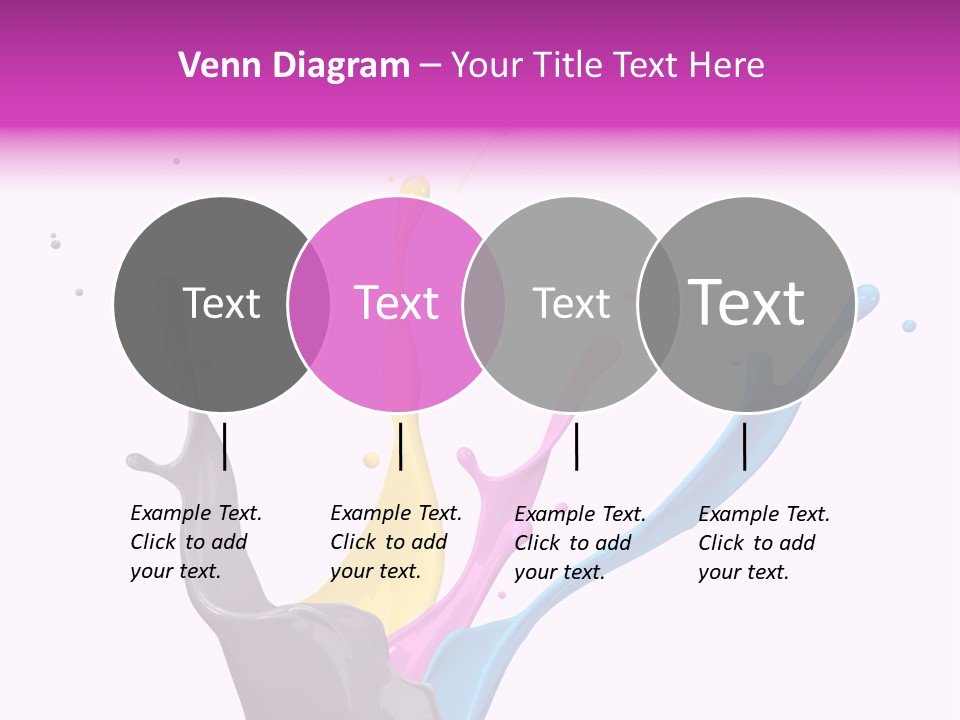 Venn Diagram – Your Title Text Here

Text

Text

Text

Text

Example Text. Click to add your text.

Example Text. Click to add your text.

Example Text. Click to add your text.

Example Text. Click to add your text.